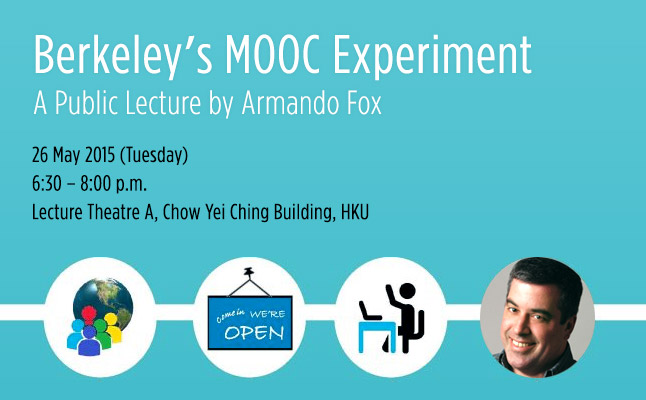 Berkeley's MOOC Experiment
A Public Lecture by Armando Fox

26 May 2015 (Tuesday)
6:30 – 8:00 p.m.
Lecture Theatre A, Chow Yei Ching Building, HKU

come in WE'RE OPEN